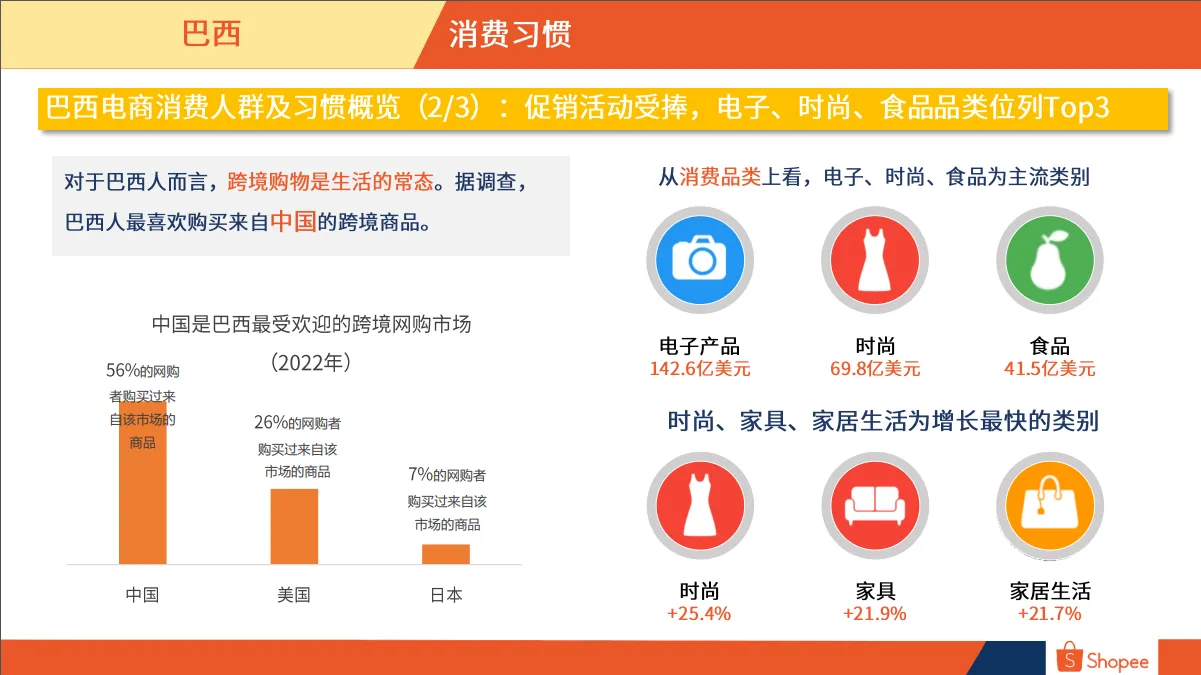 巴西

消费习惯

巴西电商消费人群及习惯概览（2/3）：促销活动受捧，电子、时尚、食品品类位列Top3

对于巴西人而言，跨境购物是生活的常态。据调查，巴西人最喜欢购买来自中国的跨境商品。

中国是巴西最受欢迎的跨境网购市场（2022年）

56%的网购者购买过来自该市场的商品

26%的网购者购买过来自该市场的商品

7%的网购者购买过来自该市场的商品

中国

美国

日本

从消费品类上看，电子、时尚、食品为主流类别

电子产品
142.6亿美元

时尚
69.8亿美元

食品
41.5亿美元

时尚、家具、家居生活为增长最快的类别

时尚
+25.4%

家具
+21.9%

家居生活
+21.7%

Shopee